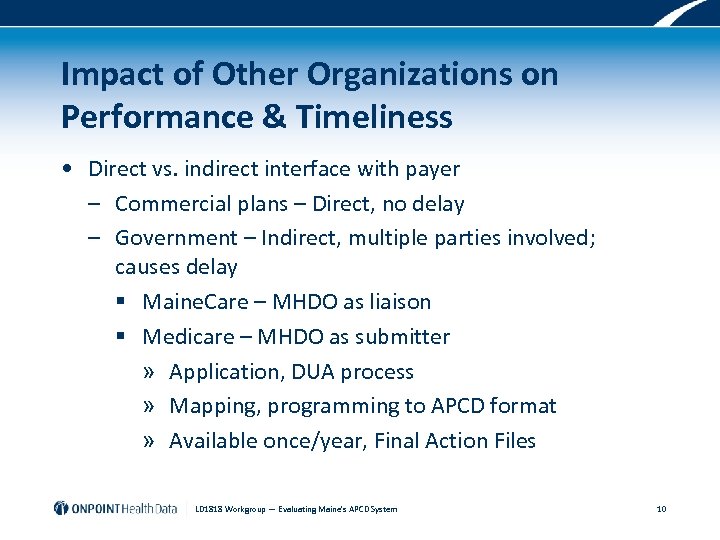 Impact of Other Organizations on Performance & Timeliness

• Direct vs. indirect interface with payer
  – Commercial plans – Direct, no delay
  – Government – Indirect, multiple parties involved; causes delay
    ▪ MaineCare – MHDO as liaison
    ▪ Medicare – MHDO as submitter
      » Application, DUA process
      » Mapping, programming to APCD format
      » Available once/year, Final Action Files

ONPOINT Health Data | LD1818 Workgroup — Evaluating Maine's APCD System 10